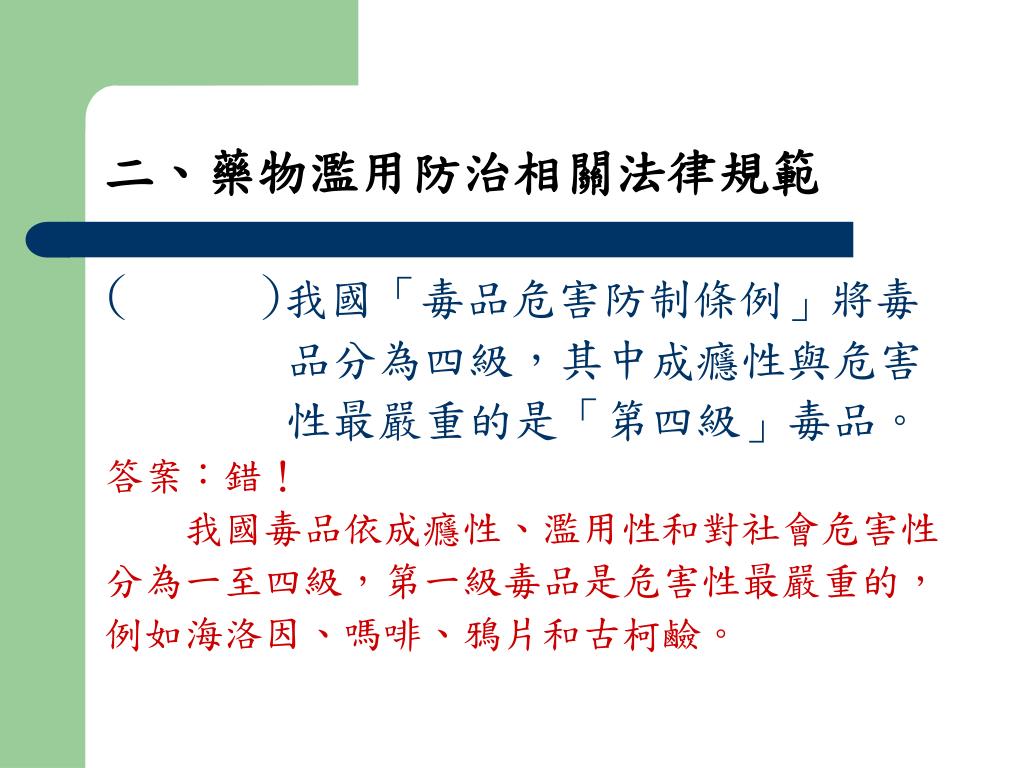 二、藥物濫用防治相關法律規範

(　　　)我國「毒品危害防制條例」將毒品分為四級，其中成癮性與危害性最嚴重的是「第四級」毒品。

答案：錯！

我國毒品依成癮性、濫用性和對社會危害性分為一至四級，第一級毒品是危害性最嚴重的，例如海洛因、嗎啡、鴉片和古柯鹼。